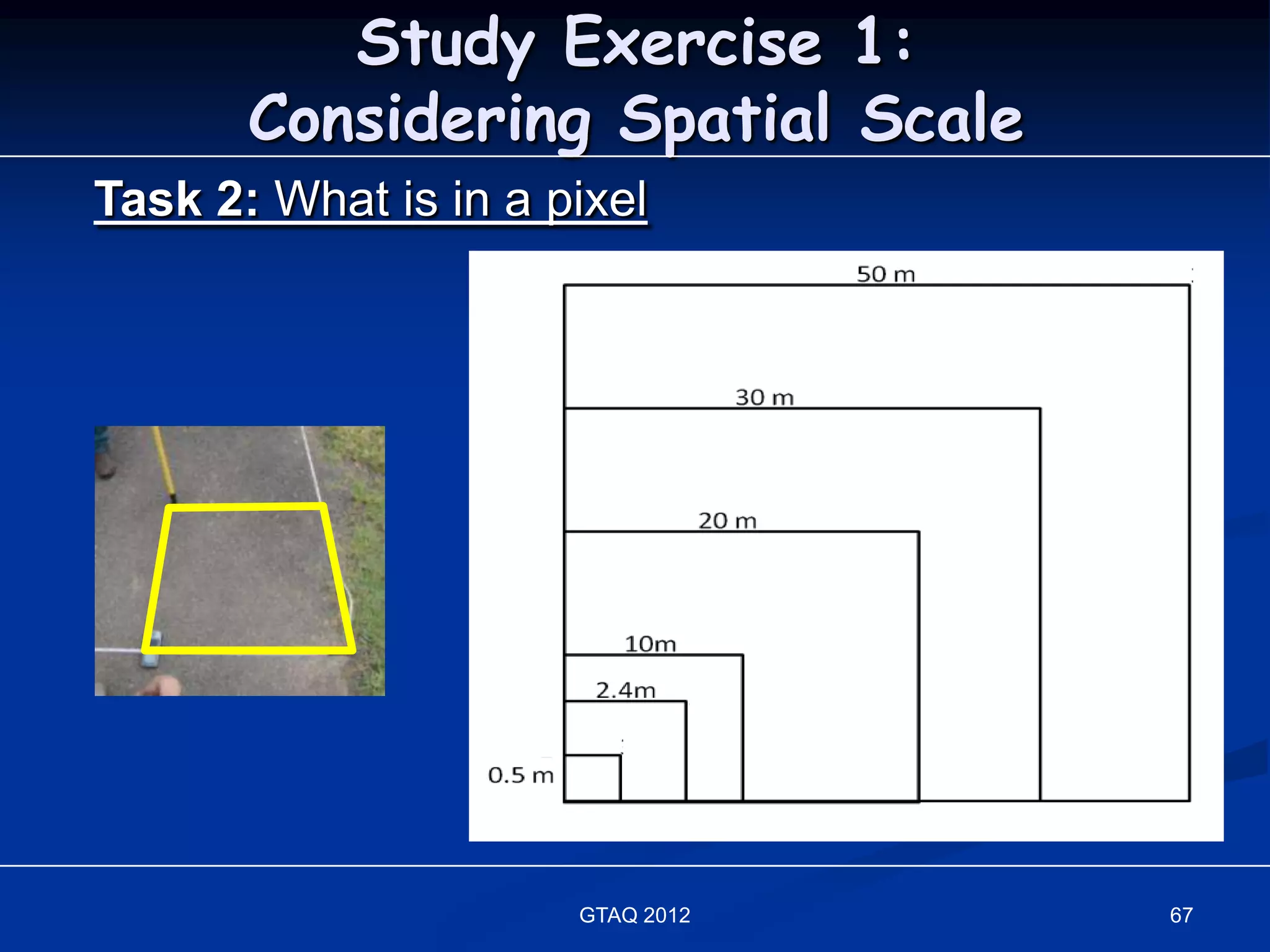 Study Exercise 1:
Considering Spatial Scale

Task 2: What is in a pixel

50 m

30 m

20 m

10m

2.4m

0.5 m

GTAQ 2012

67